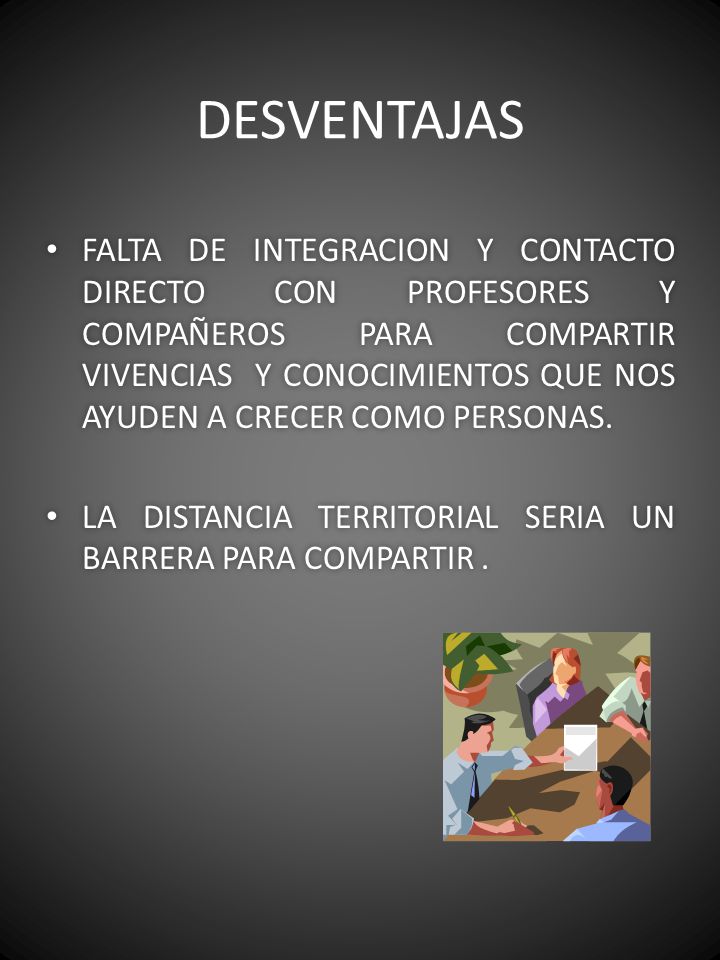 DESVENTAJAS

• FALTA DE INTEGRACION Y CONTACTO DIRECTO CON PROFESORES Y COMPAÑEROS PARA COMPARTIR VIVENCIAS Y CONOCIMIENTOS QUE NOS AYUDEN A CRECER COMO PERSONAS.

• LA DISTANCIA TERRITORIAL SERIA UN BARRERA PARA COMPARTIR .